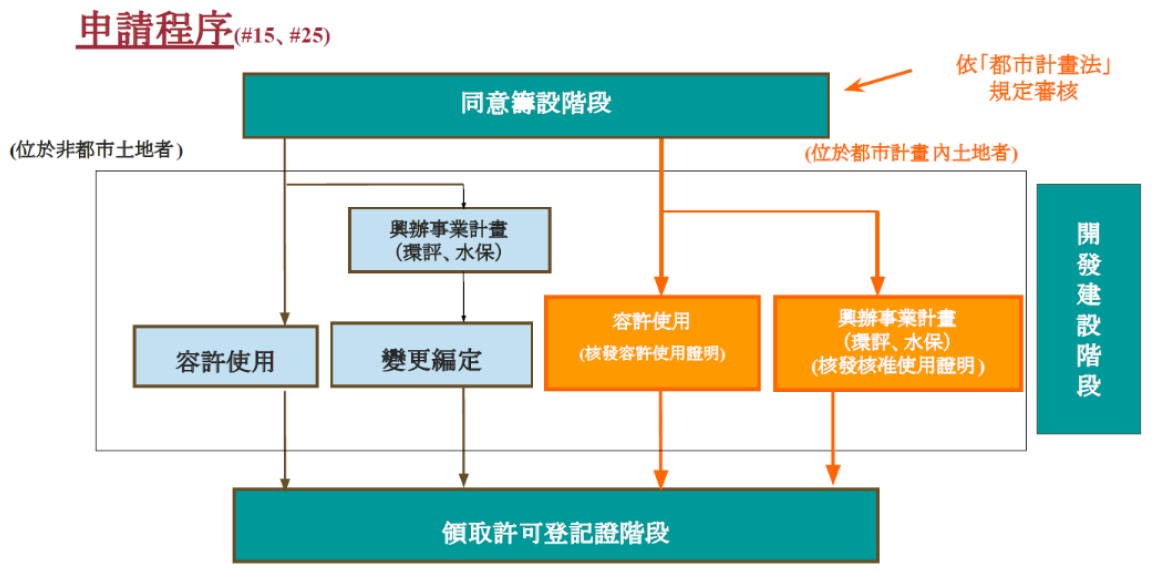 申請程序(#15、#25)

依「都市計畫法」規定審核

同意籌設階段

(位於非都市土地者)

(位於都市計畫內土地者)

興辦事業計畫
(環評、水保)

容許使用

變更編定

容許使用
(核發容許使用證明)

興辦事業計畫
(環評、水保)
(核發核准使用證明)

開發建設階段

領取許可登記證階段